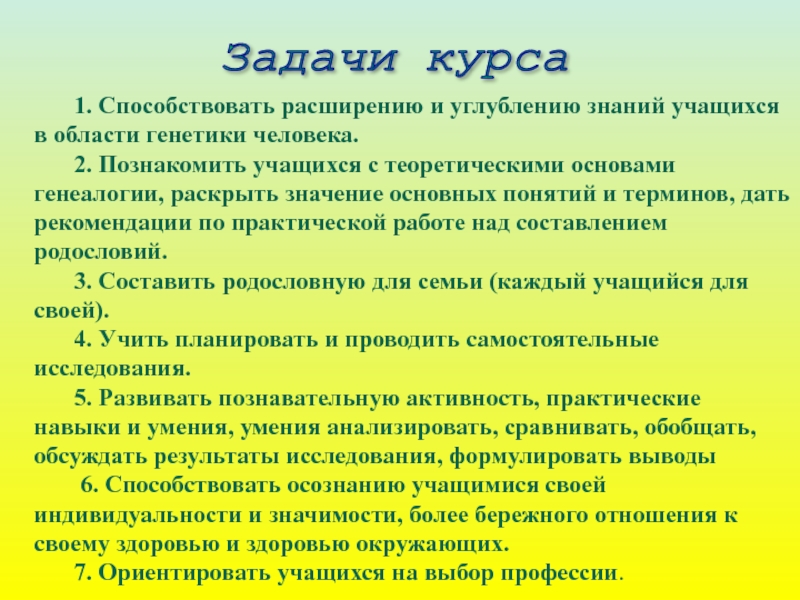 Задачи курса

1. Способствовать расширению и углублению знаний учащихся в области генетики человека.

2. Познакомить учащихся с теоретическими основами генеалогии, раскрыть значение основных понятий и терминов, дать рекомендации по практической работе над составлением родословий.

3. Составить родословную для семьи (каждый учащийся для своей).

4. Учить планировать и проводить самостоятельные исследования.

5. Развивать познавательную активность, практические навыки и умения, умения анализировать, сравнивать, обобщать, обсуждать результаты исследования, формулировать выводы

6. Способствовать осознанию учащимися своей индивидуальности и значимости, более бережного отношения к своему здоровью и здоровью окружающих.

7. Ориентировать учащихся на выбор профессии.